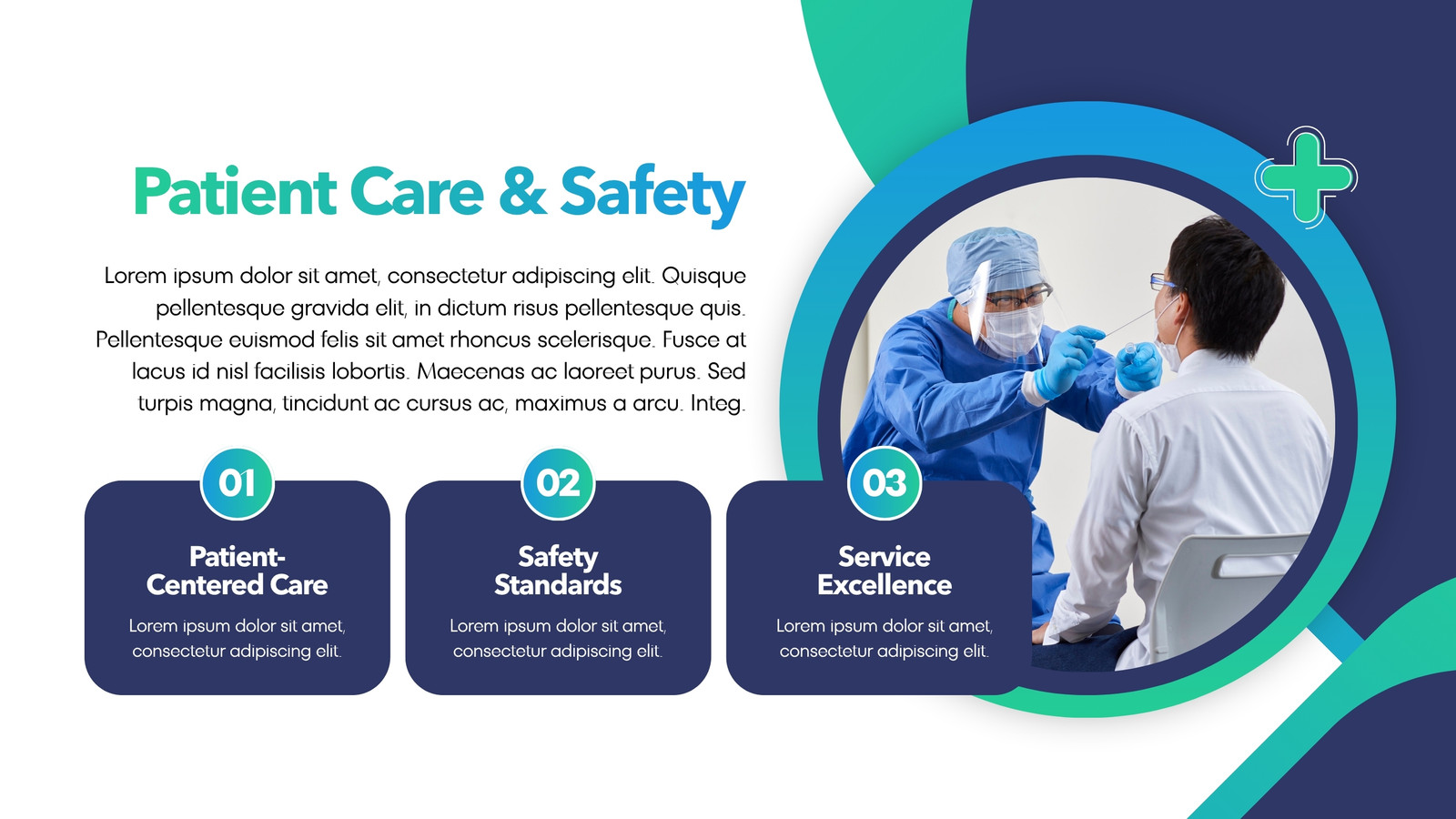 Patient Care & Safety

Lorem ipsum dolor sit amet, consectetur adipiscing elit. Quisque pellentesque gravida elit, in dictum risus pellentesque quis. Pellentesque euismod felis sit amet rhoncus scelerisque. Fusce at lacus id nisl facilisis lobortis. Maecenas ac laoreet purus. Sed turpis magna, tincidunt ac cursus ac, maximus a arcu. Integ.

01

Patient-Centered Care

Lorem ipsum dolor sit amet, consectetur adipiscing elit.

02

Safety Standards

Lorem ipsum dolor sit amet, consectetur adipiscing elit.

03

Service Excellence

Lorem ipsum dolor sit amet, consectetur adipiscing elit.